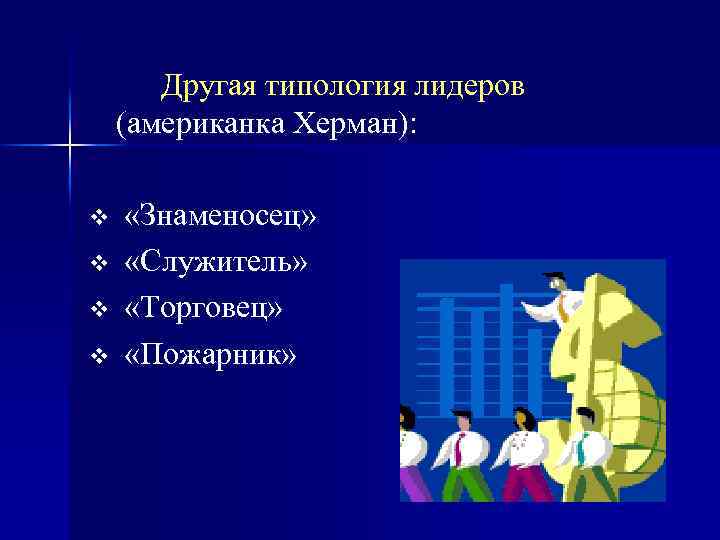 Другая типология лидеров (американка Херман):

❖ «Знаменосец»
❖ «Служитель»
❖ «Торговец»
❖ «Пожарник»